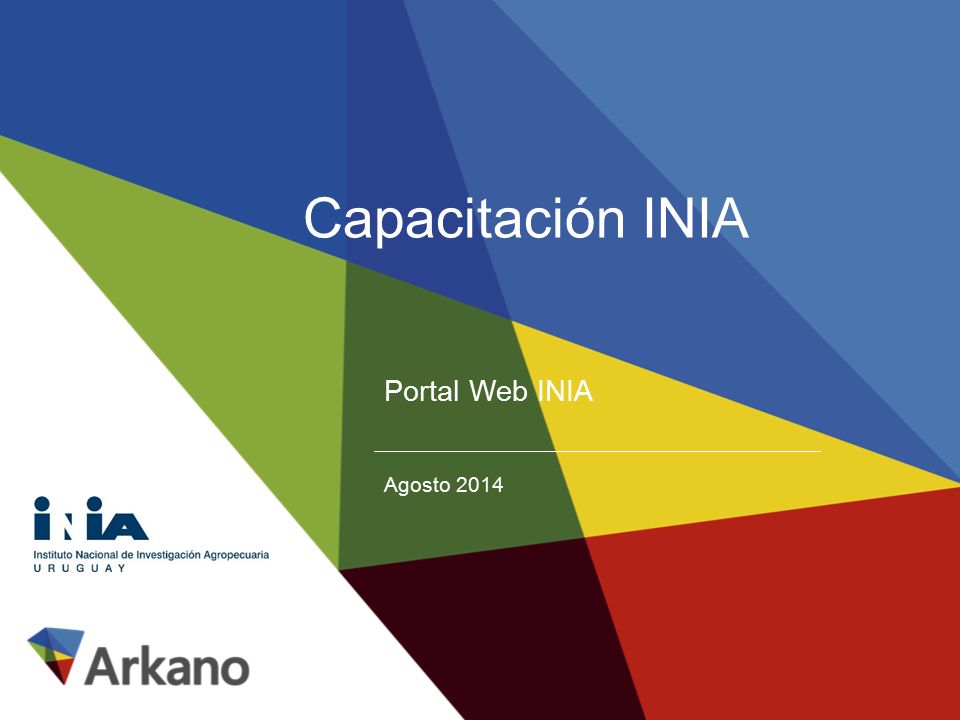 Capacitación INIA

Portal Web INIA

Agosto 2014

INIA
Instituto Nacional de Investigación Agropecuaria
URUGUAY

Arkano